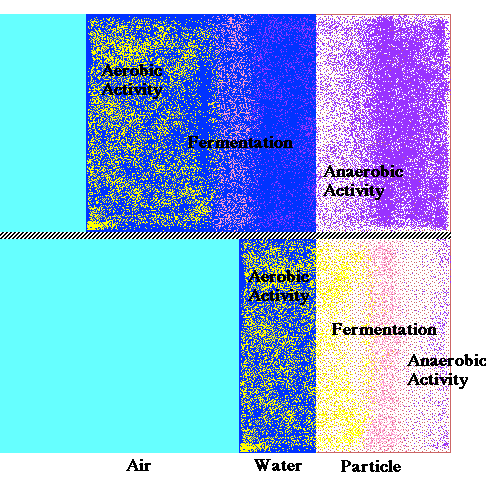 Aerobic Activity

Fermentation

Anaerobic Activity

Aerobic Activity

Fermentation

Anaerobic Activity

Air

Water

Particle